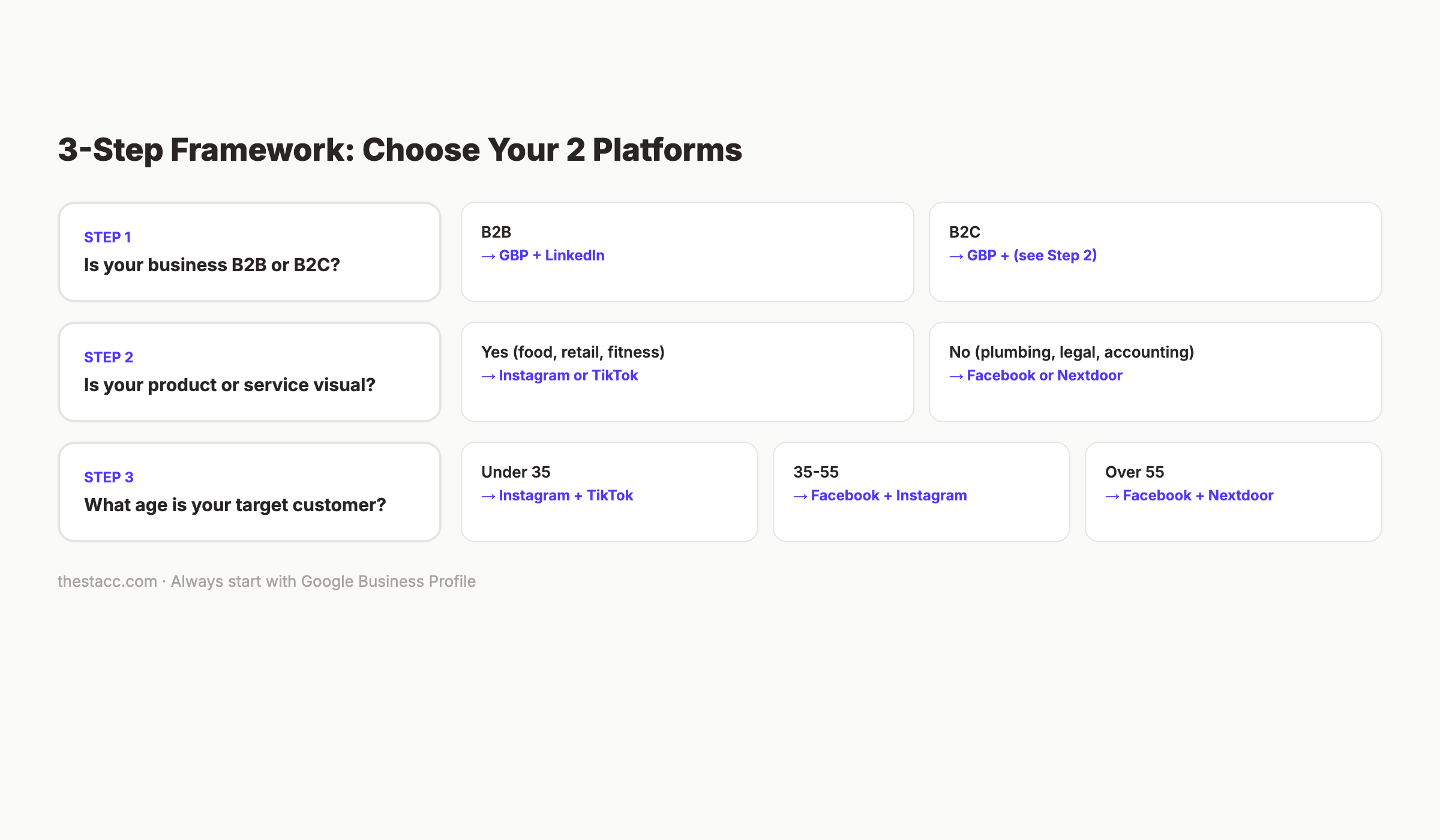 3-Step Framework: Choose Your 2 Platforms

STEP 1
Is your business B2B or B2C?

B2B
→ GBP + LinkedIn

B2C
→ GBP + (see Step 2)

STEP 2
Is your product or service visual?

Yes (food, retail, fitness)
→ Instagram or TikTok

No (plumbing, legal, accounting)
→ Facebook or Nextdoor

STEP 3
What age is your target customer?

Under 35
→ Instagram + TikTok

35-55
→ Facebook + Instagram

Over 55
→ Facebook + Nextdoor

thestacc.com · Always start with Google Business Profile